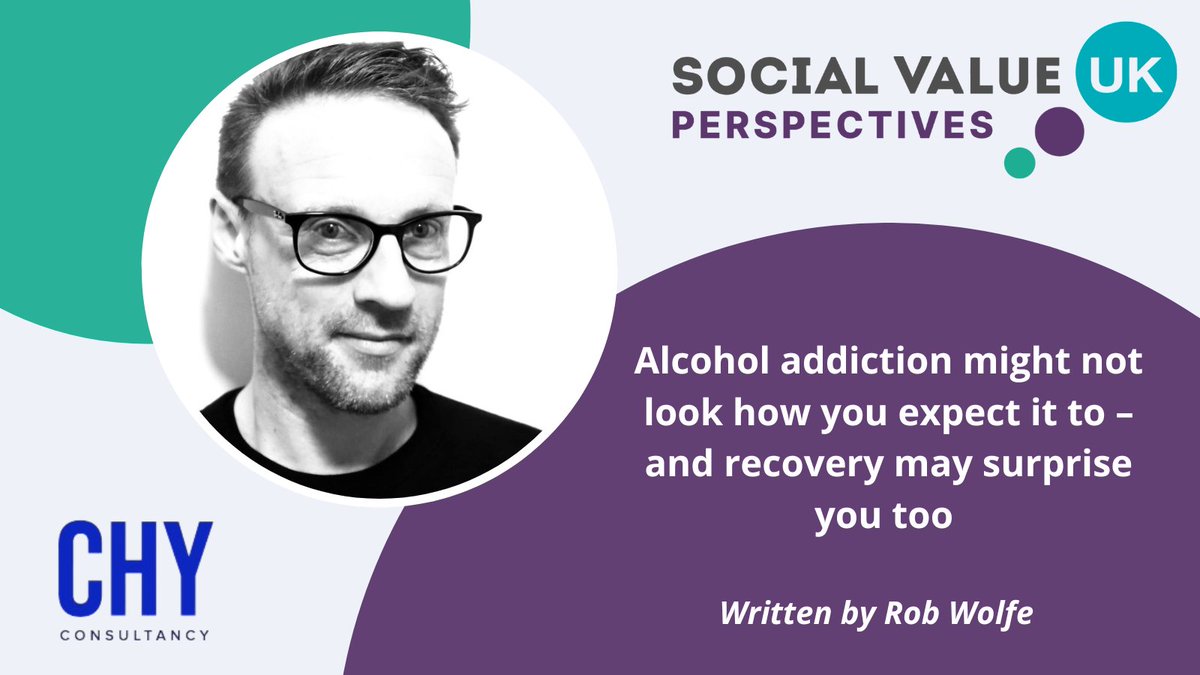 SOCIAL VALUE UK
PERSPECTIVES

Alcohol addiction might not look how you expect it to – and recovery may surprise you too

Written by Rob Wolfe

CHY
CONSULTANCY